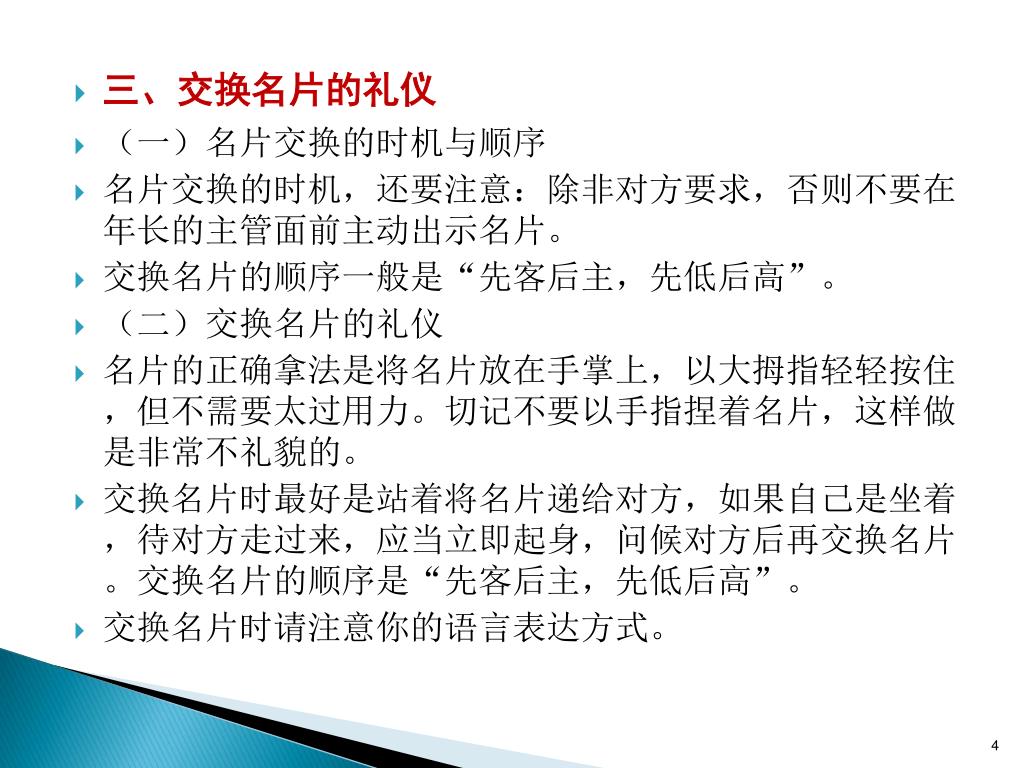 三、交换名片的礼仪

（一）名片交换的时机与顺序

名片交换的时机，还要注意：除非对方要求，否则不要在年长的主管面前主动出示名片。

交换名片的顺序一般是“先客后主，先低后高”。

（二）交换名片的礼仪

名片的正确拿法是将名片放在手掌上，以大拇指轻轻按住，但不需要太过用力。切记不要以手指捏着名片，这样做是非常不礼貌的。

交换名片时最好是站着将名片递给对方，如果自己是坐着，待对方走过来，应当立即起身，问候对方后再交换名片。交换名片的顺序是“先客后主，先低后高”。

交换名片时请注意你的语言表达方式。

4